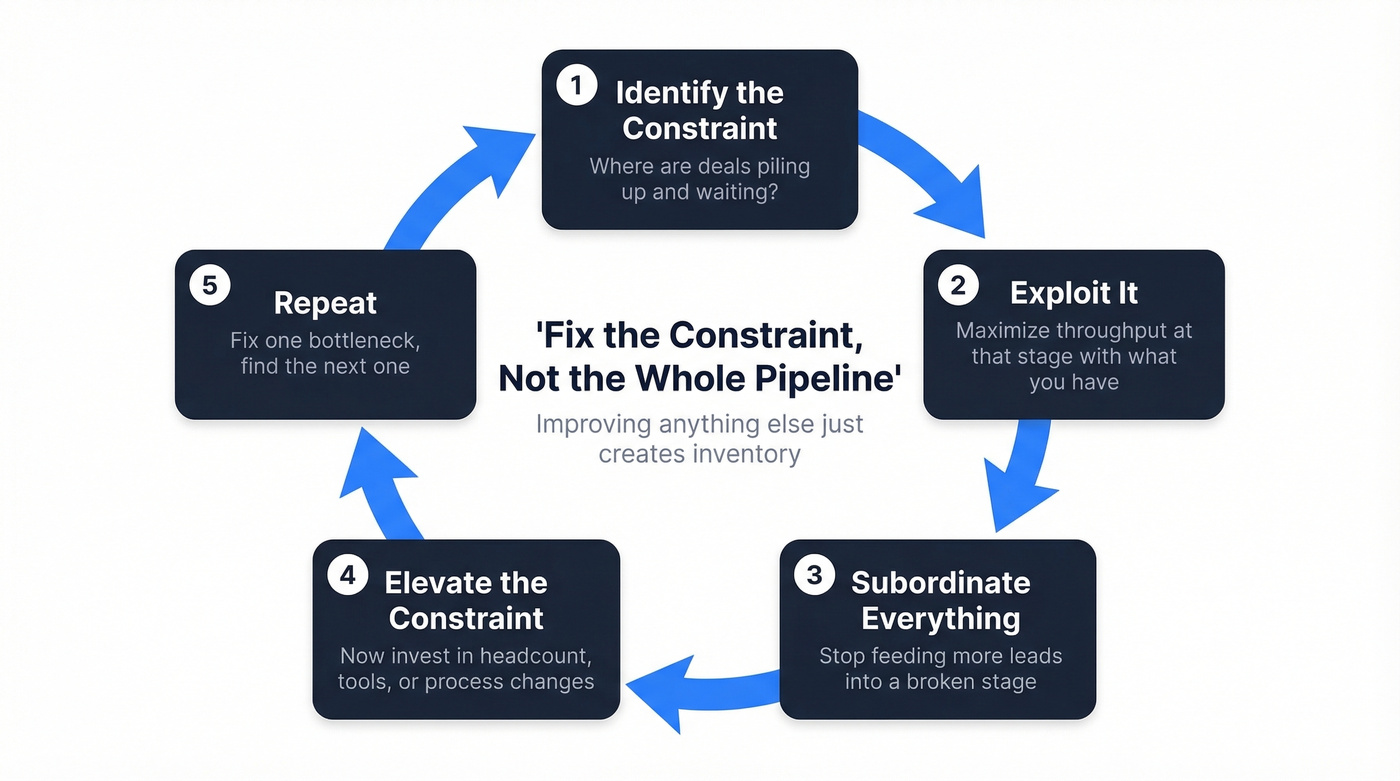 1 Identify the Constraint
Where are deals piling up and waiting?

2 Exploit It
Maximize throughput at that stage with what you have

3 Subordinate Everything
Stop feeding more leads into a broken stage

4 Elevate the Constraint
Now invest in headcount, tools, or process changes

5 Repeat
Fix one bottleneck, find the next one

'Fix the Constraint, Not the Whole Pipeline'
Improving anything else just creates inventory